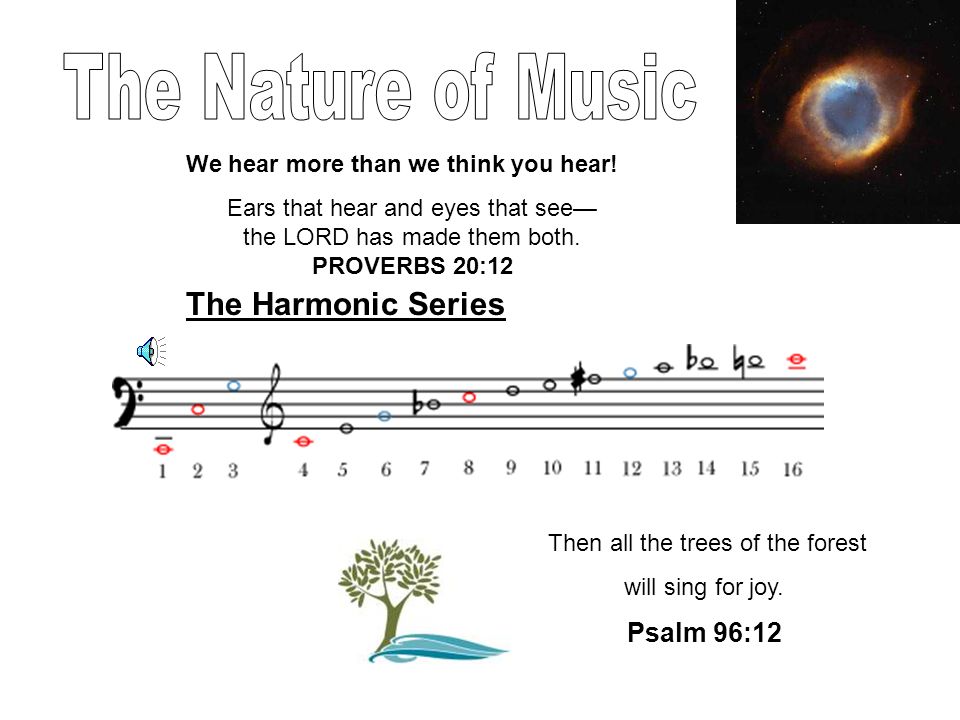 The Nature of Music

We hear more than we think you hear!

Ears that hear and eyes that see— the LORD has made them both.
PROVERBS 20:12

The Harmonic Series

1 2 3 4 5 6 7 8 9 10 11 12 13 14 15 16

Then all the trees of the forest will sing for joy.
Psalm 96:12